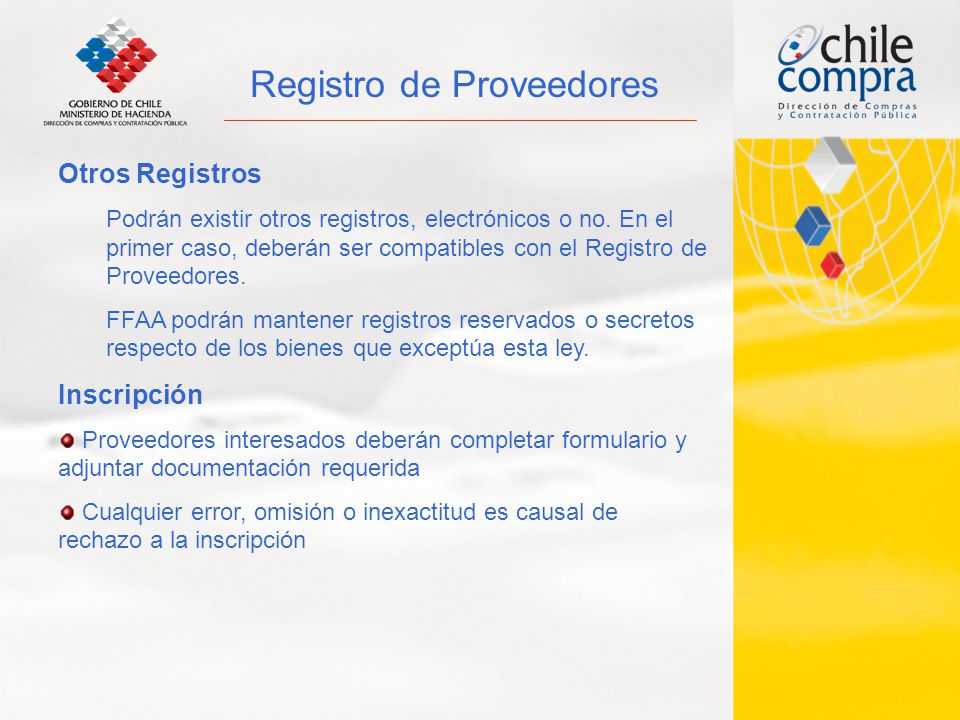 GOBIERNO DE CHILE
MINISTERIO DE HACIENDA
DIRECCIÓN DE COMPRAS Y CONTRATACIÓN PÚBLICA

Registro de Proveedores

chile compra
Dirección de Compras y Contratación Pública

Otros Registros

Podrán existir otros registros, electrónicos o no. En el primer caso, deberán ser compatibles con el Registro de Proveedores.

FFAA podrán mantener registros reservados o secretos respecto de los bienes que exceptúa esta ley.

Inscripción

Proveedores interesados deberán completar formulario y adjuntar documentación requerida

Cualquier error, omisión o inexactitud es causal de rechazo a la inscripción